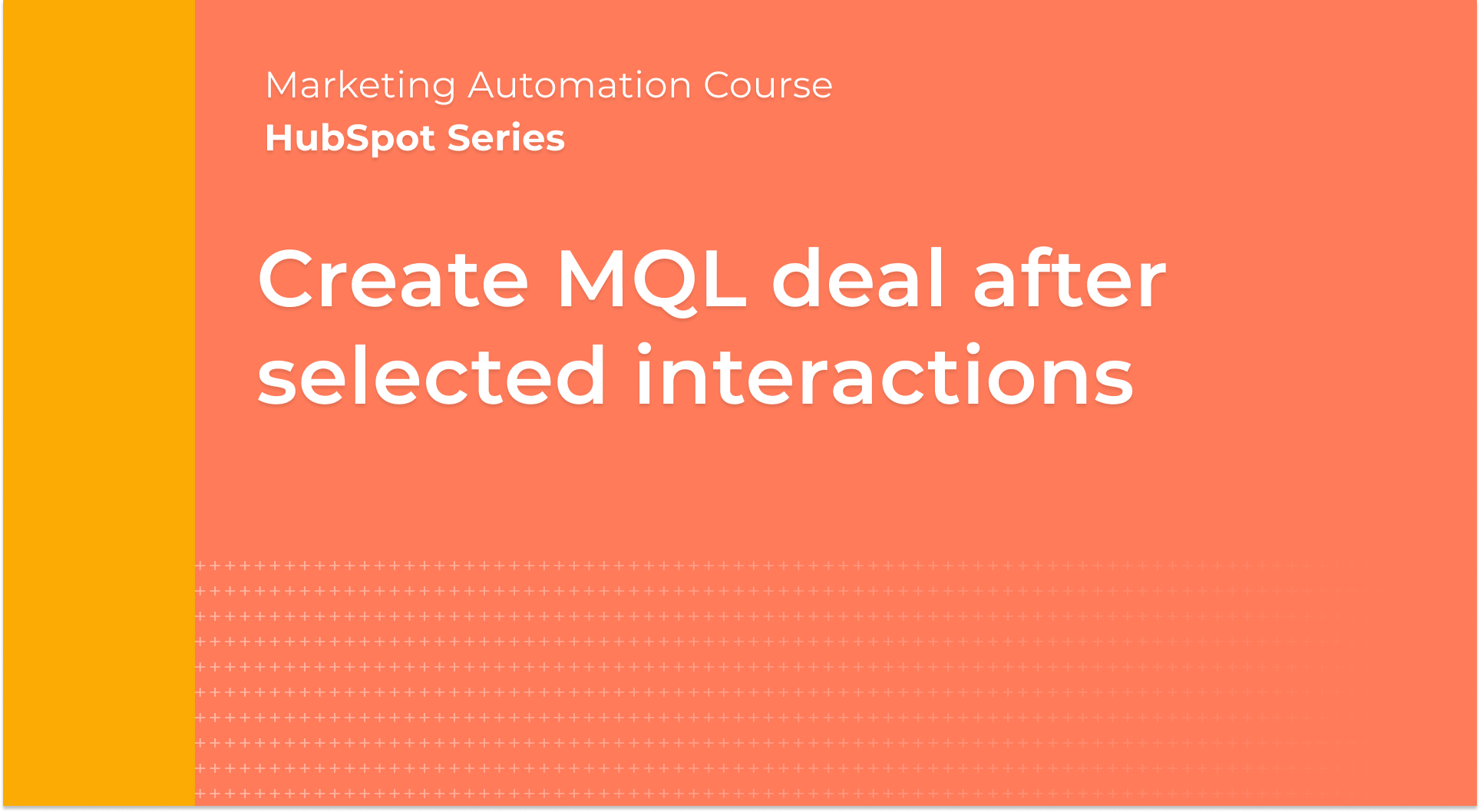 Marketing Automation Course
HubSpot Series

Create MQL deal after selected interactions